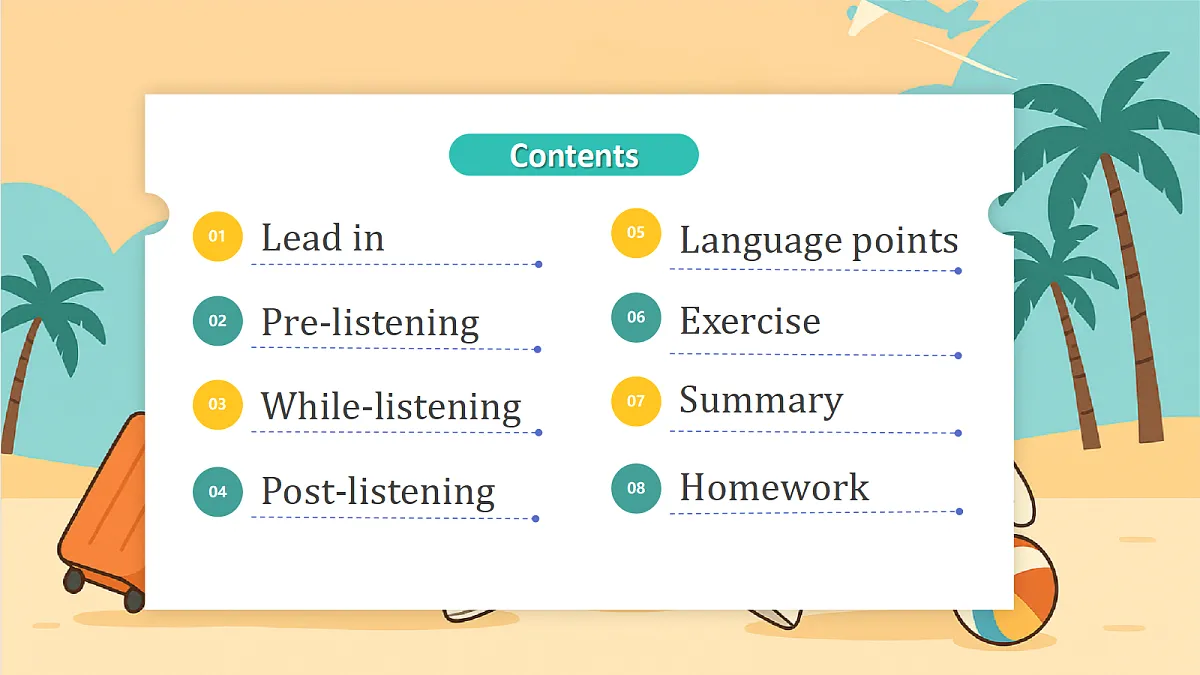 Contents

01 Lead in

02 Pre-listening

03 While-listening

04 Post-listening

05 Language points

06 Exercise

07 Summary

08 Homework